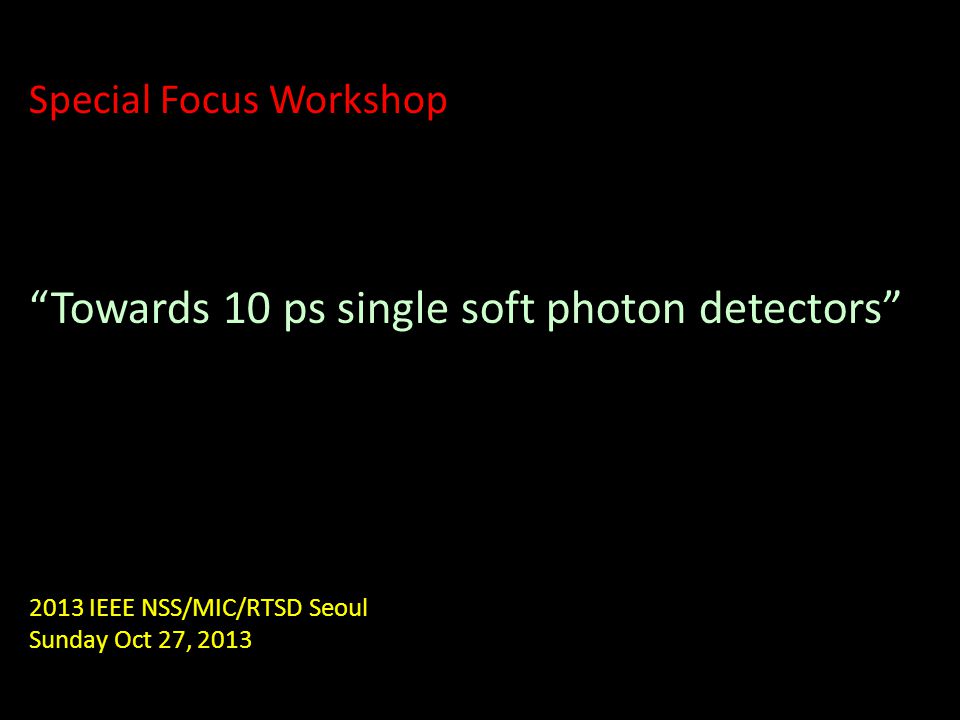 Special Focus Workshop

“Towards 10 ps single soft photon detectors”

2013 IEEE NSS/MIC/RTSD Seoul
Sunday Oct 27, 2013